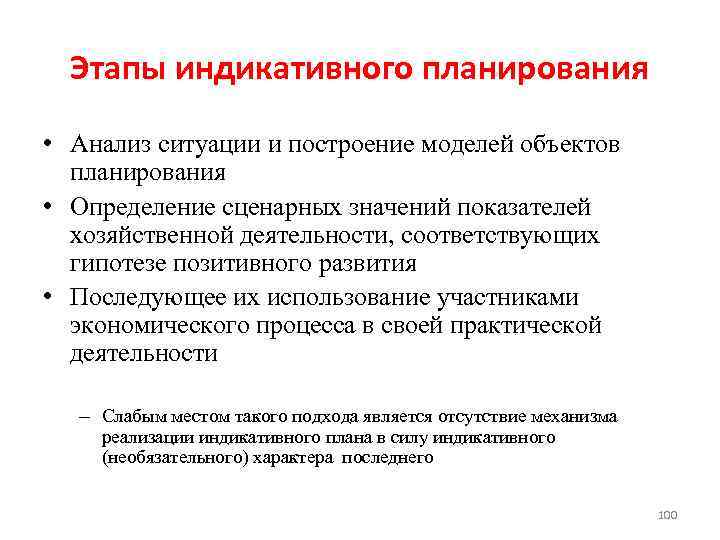 Этапы индикативного планирования

• Анализ ситуации и построение моделей объектов планирования
• Определение сценарных значений показателей хозяйственной деятельности, соответствующих гипотезе позитивного развития
• Последующее их использование участниками экономического процесса в своей практической деятельности

– Слабым местом такого подхода является отсутствие механизма реализации индикативного плана в силу индикативного (необязательного) характера последнего

100